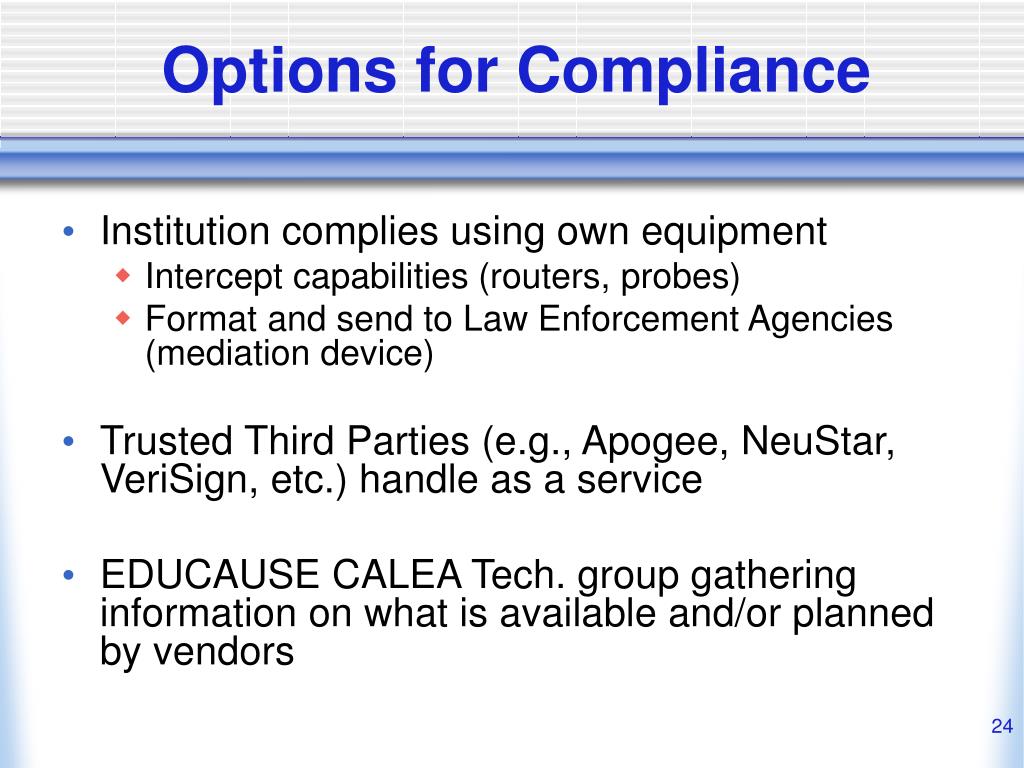 Options for Compliance

• Institution complies using own equipment
  ◆ Intercept capabilities (routers, probes)
  ◆ Format and send to Law Enforcement Agencies (mediation device)

• Trusted Third Parties (e.g., Apogee, NeuStar, VeriSign, etc.) handle as a service

• EDUCAUSE CALEA Tech. group gathering information on what is available and/or planned by vendors

24